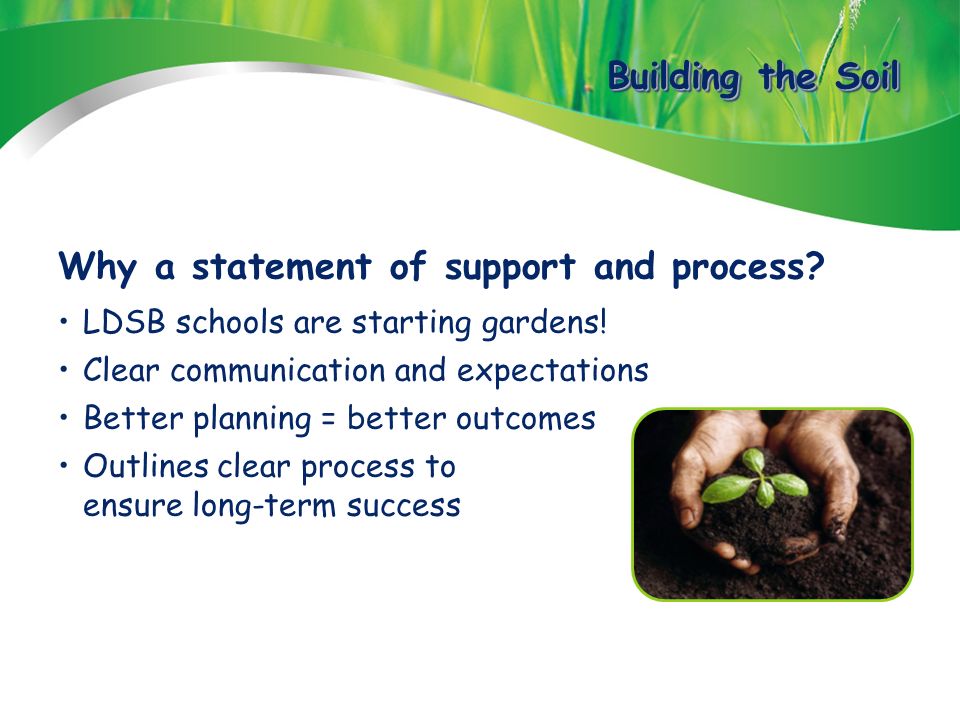 Building the Soil

Why a statement of support and process?

• LDSB schools are starting gardens!
• Clear communication and expectations
• Better planning = better outcomes
• Outlines clear process to ensure long-term success